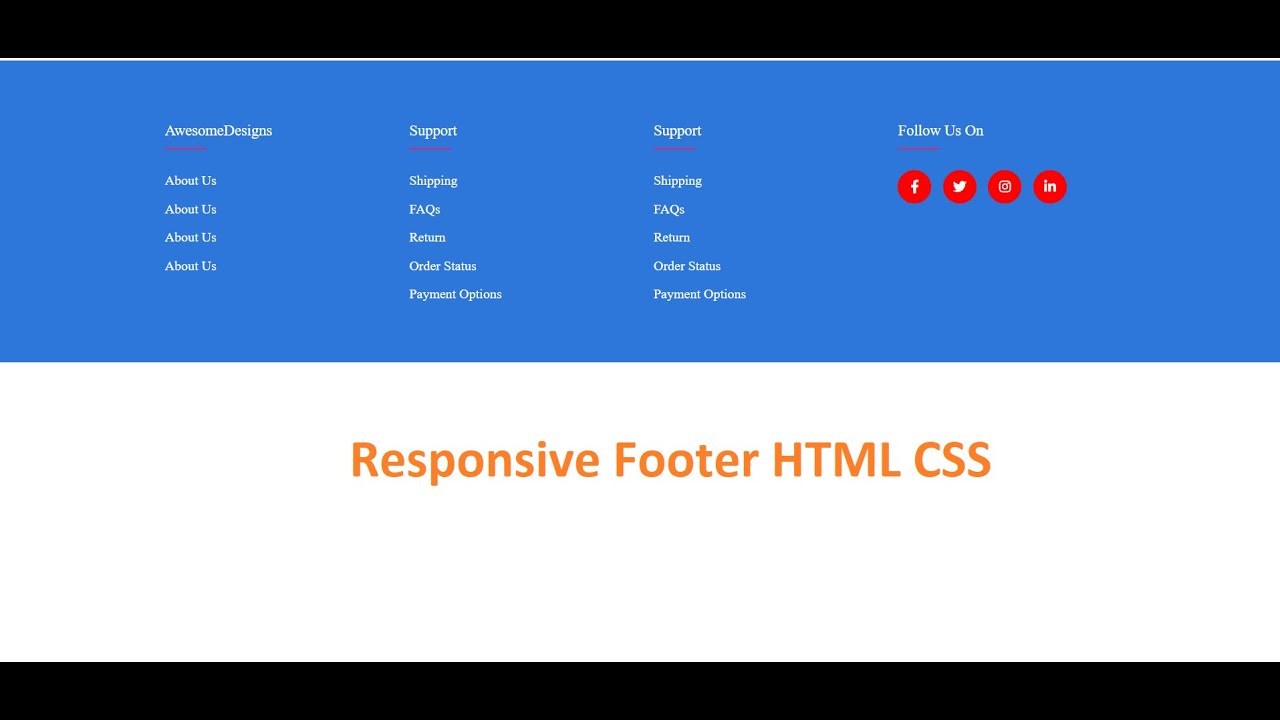 AwesomeDesigns

About Us
About Us
About Us
About Us

Support

Shipping
FAQs
Return
Order Status
Payment Options

Support

Shipping
FAQs
Return
Order Status
Payment Options

Follow Us On

f in

Responsive Footer HTML CSS